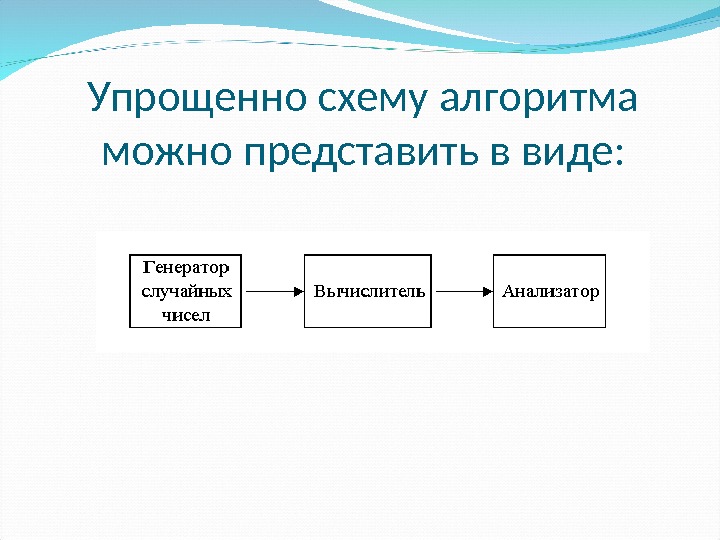 Упрощенно схему алгоритма можно представить в виде:

Генератор случайных чисел

Вычислитель

Анализатор